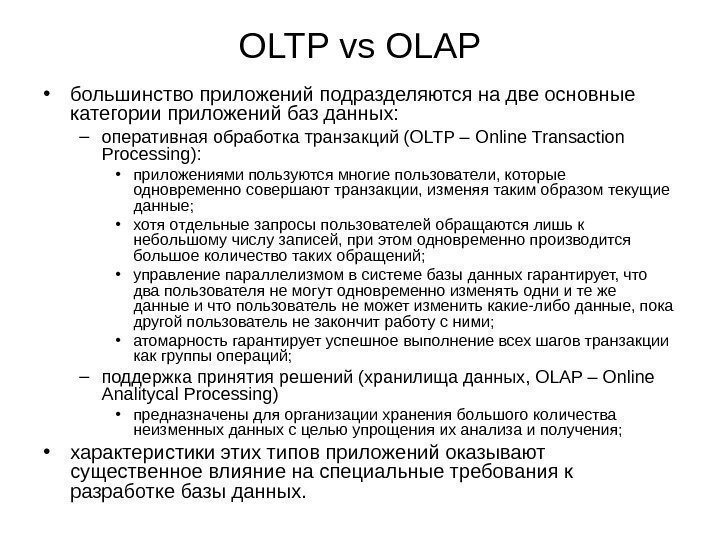 OLTP vs OLAP

• большинство приложений подразделяются на две основные категории приложений баз данных:

– оперативная обработка транзакций (OLTP – Online Transaction Processing):

• приложениями пользуются многие пользователи, которые одновременно совершают транзакции, изменяя таким образом текущие данные;

• хотя отдельные запросы пользователей обращаются лишь к небольшому числу записей, при этом одновременно производится большое количество таких обращений;

• управление параллелизмом в системе базы данных гарантирует, что два пользователя не могут одновременно изменять одни и те же данные и что пользователь не может изменить какие-либо данные, пока другой пользователь не закончит работу с ними;

• атомарность гарантирует успешное выполнение всех шагов транзакции как группы операций;

– поддержка принятия решений (хранилища данных, OLAP – Online Analitycal Processing)

• предназначены для организации хранения большого количества неизменных данных с целью упрощения их анализа и получения;

• характеристики этих типов приложений оказывают существенное влияние на специальные требования к разработке базы данных.